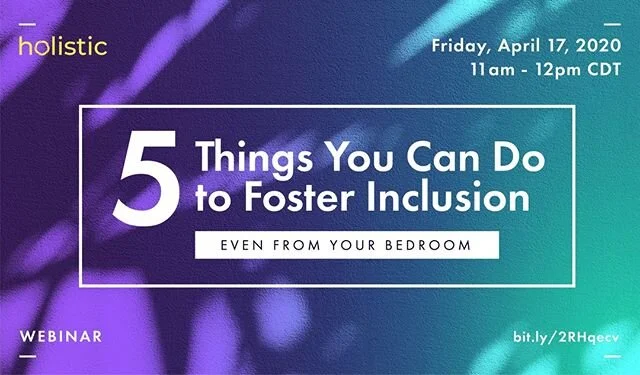 holistic

Friday, April 17, 2020
11am - 12pm CDT

5 Things You Can Do to Foster Inclusion

EVEN FROM YOUR BEDROOM

WEBINAR

bit.ly/2RHqecv